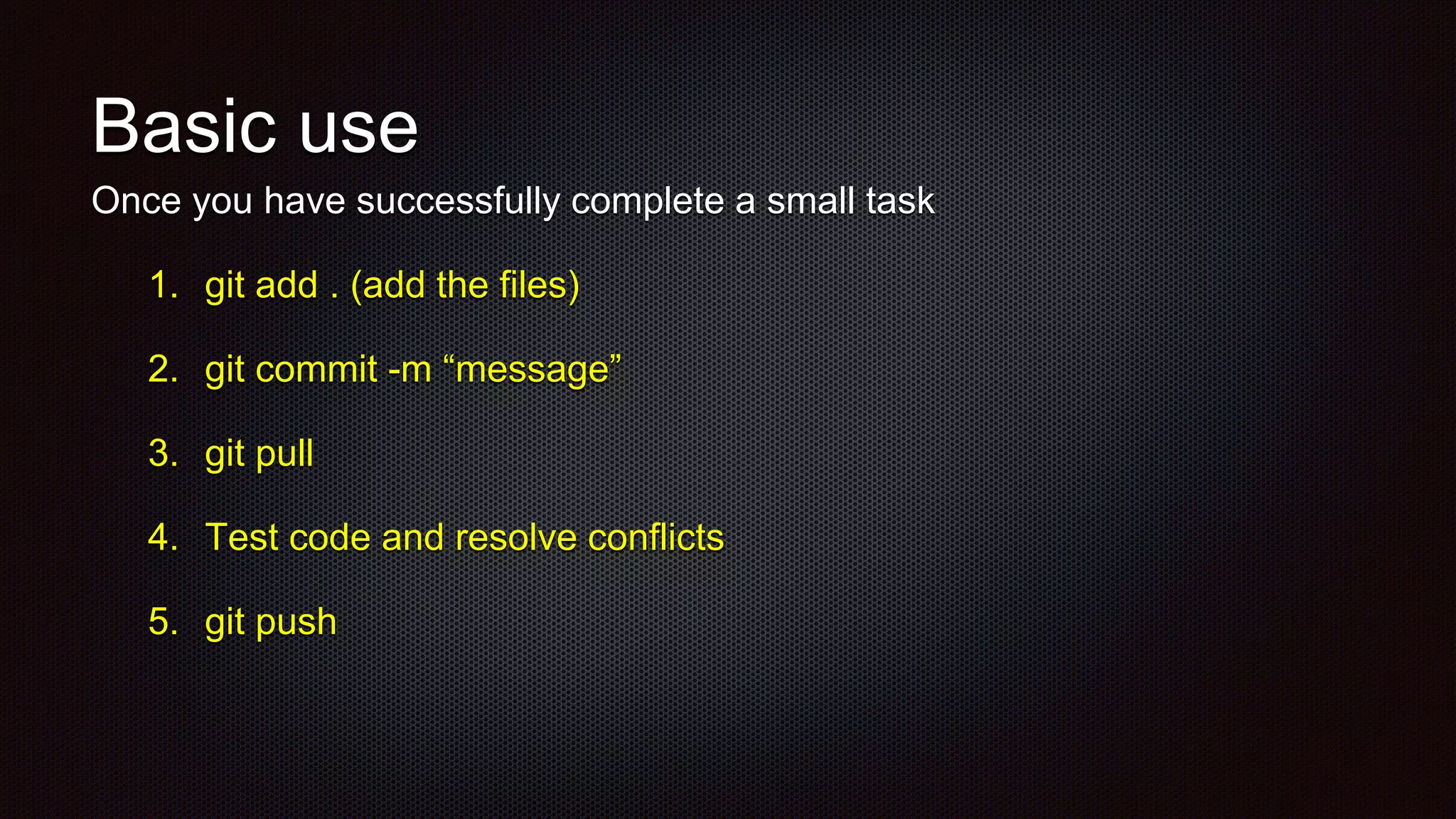 Basic use

Once you have successfully complete a small task

1. git add . (add the files)

2. git commit -m “message”

3. git pull

4. Test code and resolve conflicts

5. git push